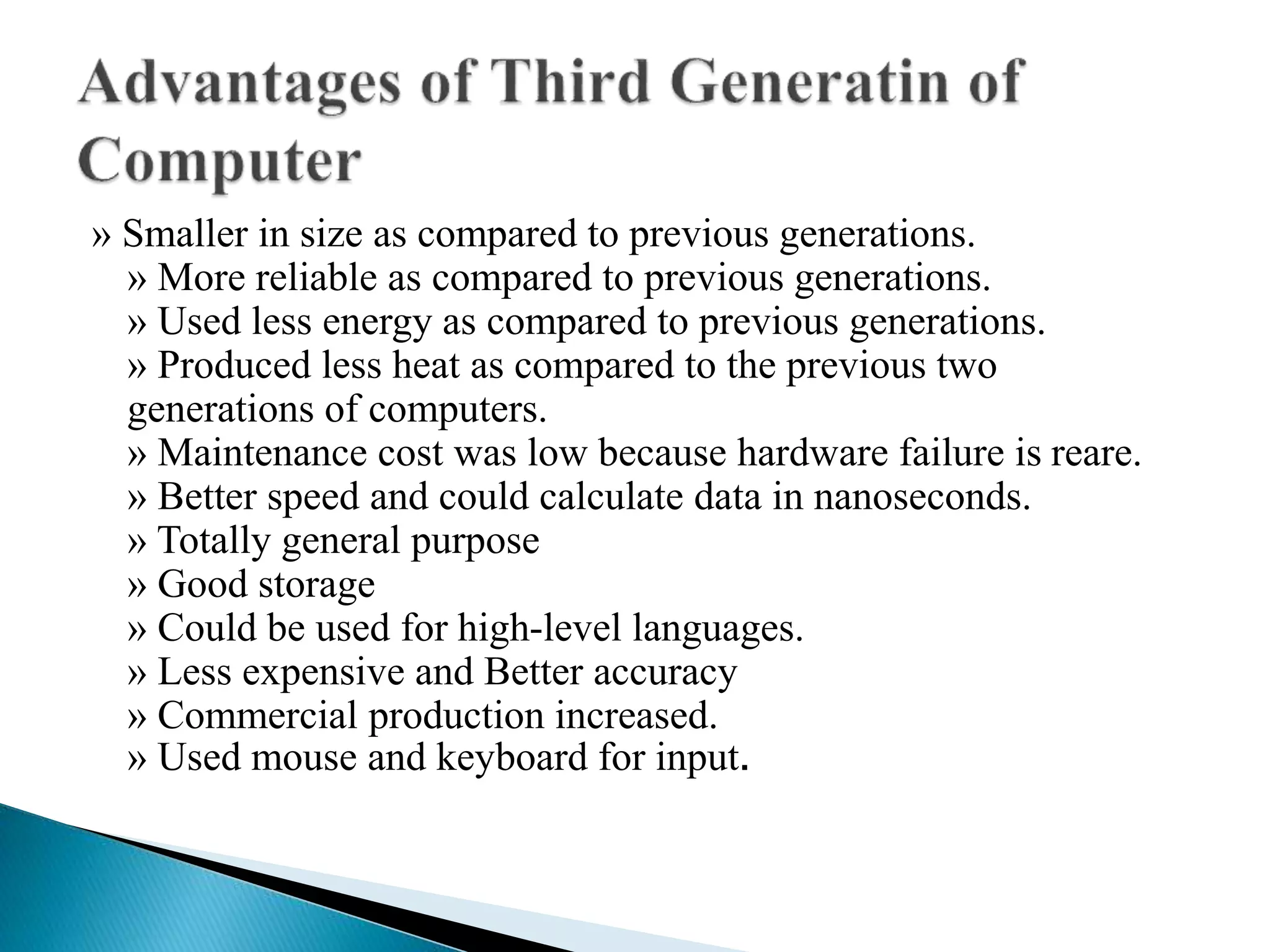 Advantages of Third Generatin of Computer

» Smaller in size as compared to previous generations.
» More reliable as compared to previous generations.
» Used less energy as compared to previous generations.
» Produced less heat as compared to the previous two generations of computers.
» Maintenance cost was low because hardware failure is reare.
» Better speed and could calculate data in nanoseconds.
» Totally general purpose
» Good storage
» Could be used for high-level languages.
» Less expensive and Better accuracy
» Commercial production increased.
» Used mouse and keyboard for input.